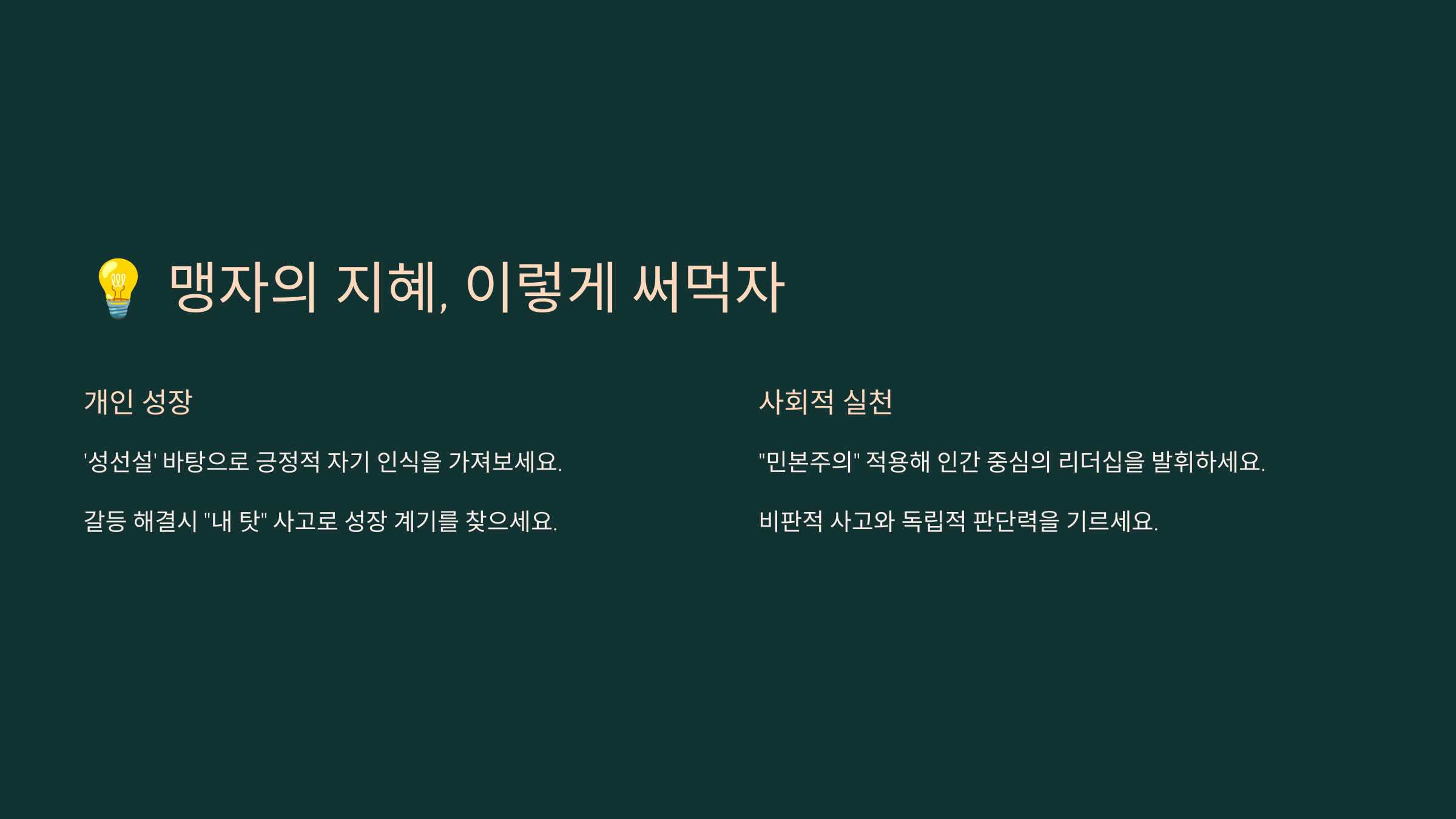 💡 맹자의 지혜, 이렇게 써먹자

개인 성장

'성선설' 바탕으로 긍정적 자기 인식을 가져보세요.

갈등 해결시 "내 탓" 사고로 성장 계기를 찾으세요.

사회적 실천

"민본주의" 적용해 인간 중심의 리더십을 발휘하세요.

비판적 사고와 독립적 판단력을 기르세요.